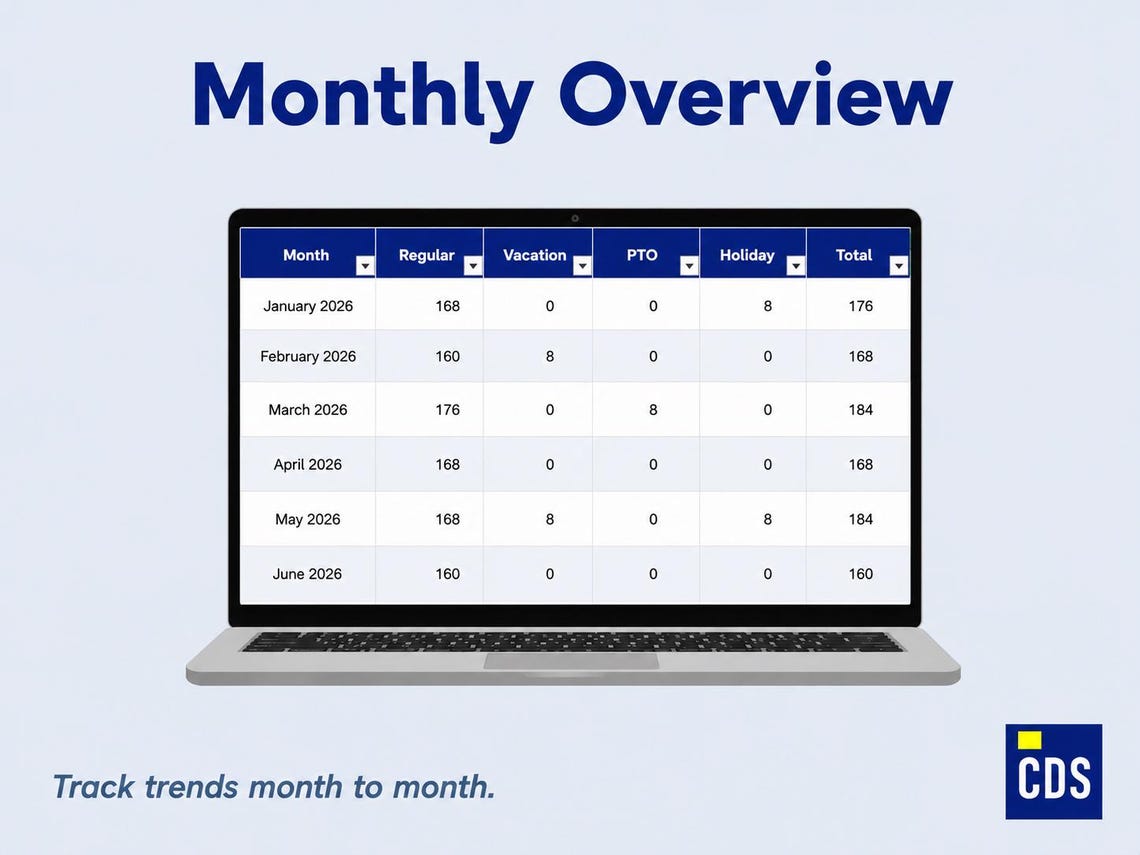 Monthly Overview

| Month | Regular | Vacation | PTO | Holiday | Total |
|---|---|---|---|---|---|
| January 2026 | 168 | 0 | 0 | 8 | 176 |
| February 2026 | 160 | 8 | 0 | 0 | 168 |
| March 2026 | 176 | 0 | 8 | 0 | 184 |
| April 2026 | 168 | 0 | 0 | 0 | 168 |
| May 2026 | 168 | 8 | 0 | 8 | 184 |
| June 2026 | 160 | 0 | 0 | 0 | 160 |

Track trends month to month.

CDS